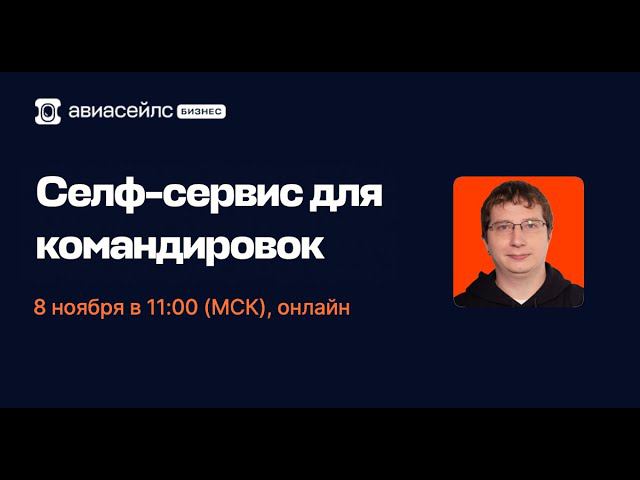 авиасейлс БИЗНЕС

Селф-сервис для командировок

8 ноября в 11:00 (МСК), онлайн